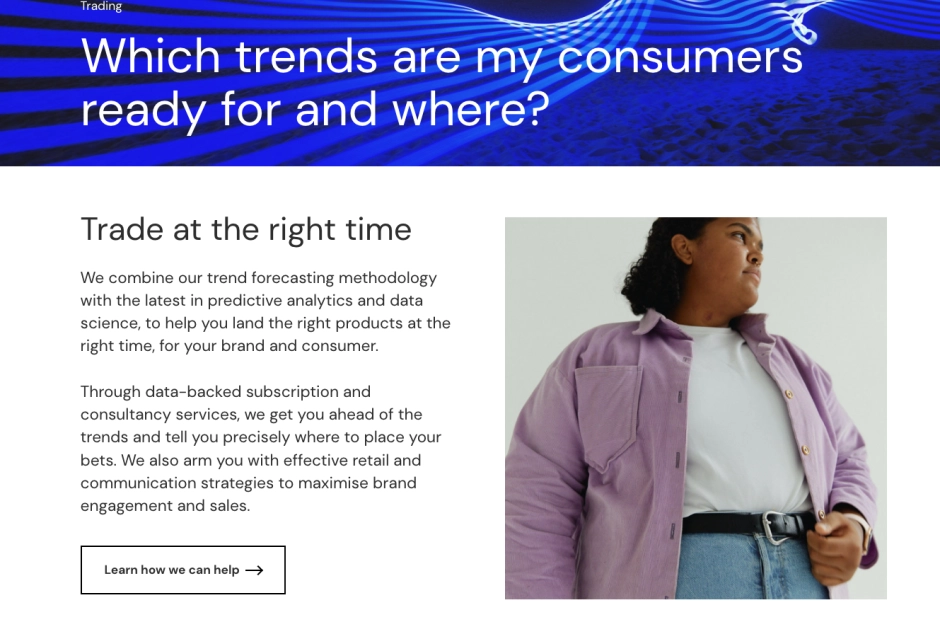 Trading

Which trends are my consumers ready for and where?

Trade at the right time

We combine our trend forecasting methodology with the latest in predictive analytics and data science, to help you land the right products at the right time, for your brand and consumer.

Through data-backed subscription and consultancy services, we get you ahead of the trends and tell you precisely where to place your bets. We also arm you with effective retail and communication strategies to maximise brand engagement and sales.

Learn how we can help →